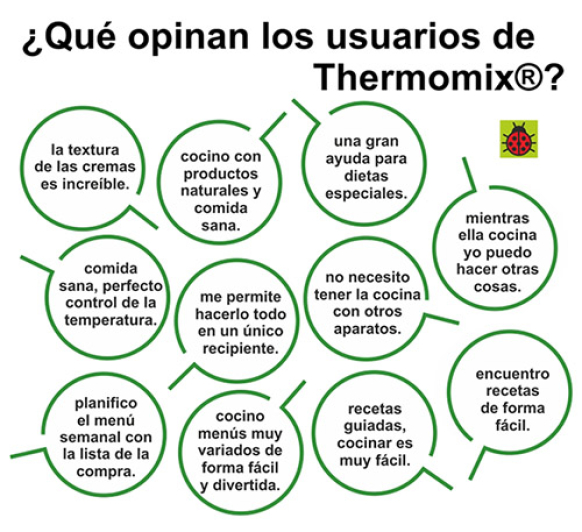 ¿Qué opinan los usuarios de Thermomix®?

la textura de las cremas es increíble.

cocino con productos naturales y comida sana.

una gran ayuda para dietas especiales.

mientras ella cocina yo puedo hacer otras cosas.

comida sana, perfecto control de la temperatura.

me permite hacerlo todo en un único recipiente.

no necesito tener la cocina con otros aparatos.

encuentro recetas de forma fácil.

planifico el menú semanal con la lista de la compra.

cocino menús muy variados de forma fácil y divertida.

recetas guiadas, cocinar es muy fácil.